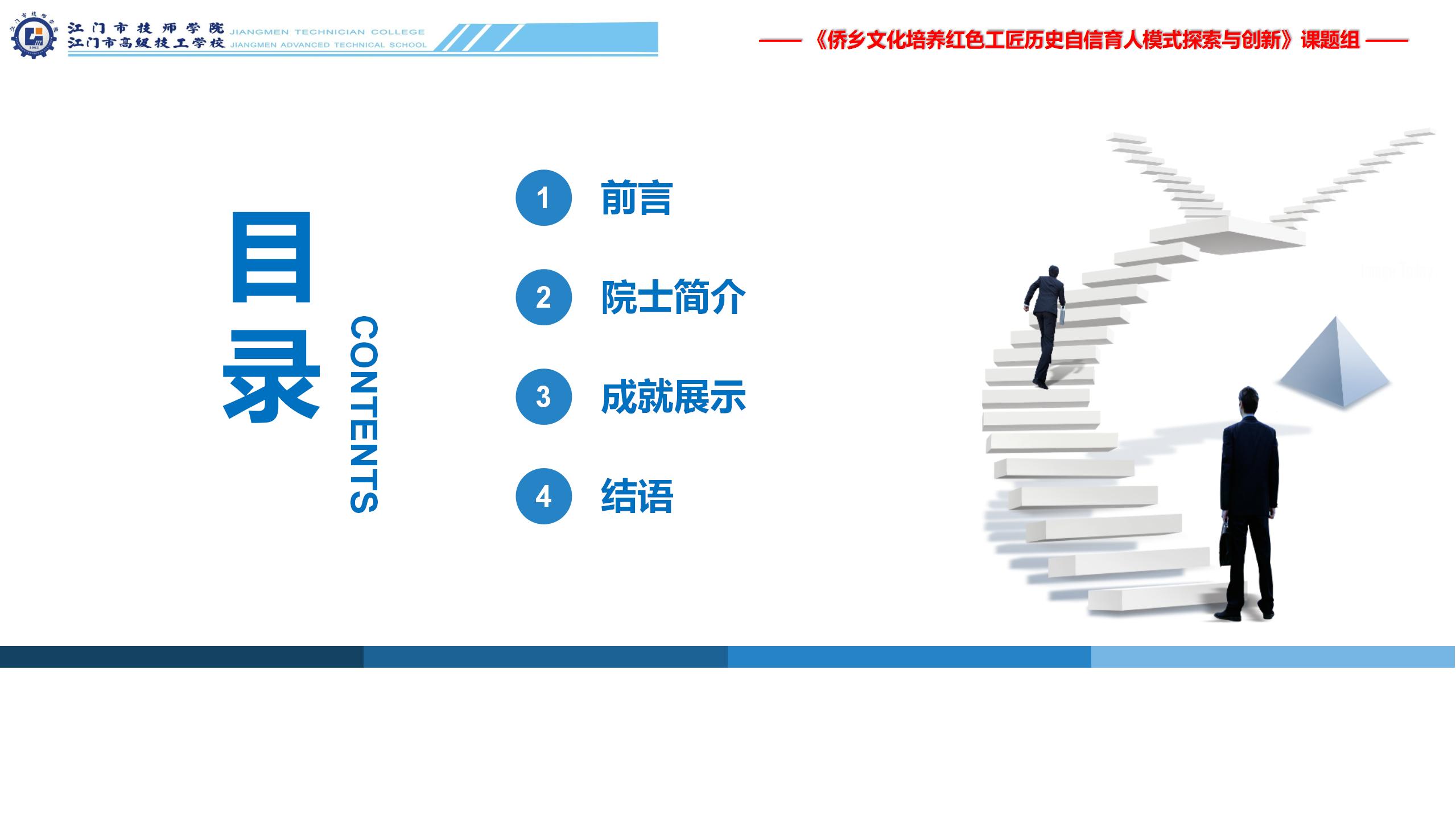 江门市技师学院 JIANGMEN TECHNICIAN COLLEGE
江门市高级技工学校 JIANGMEN ADVANCED TECHNICAL SCHOOL

—— 《侨乡文化培养红色工匠历史自信育人模式探索与创新》课题组 ——

目录

CONTENTS

1 前言

2 院士简介

3 成就展示

4 结语